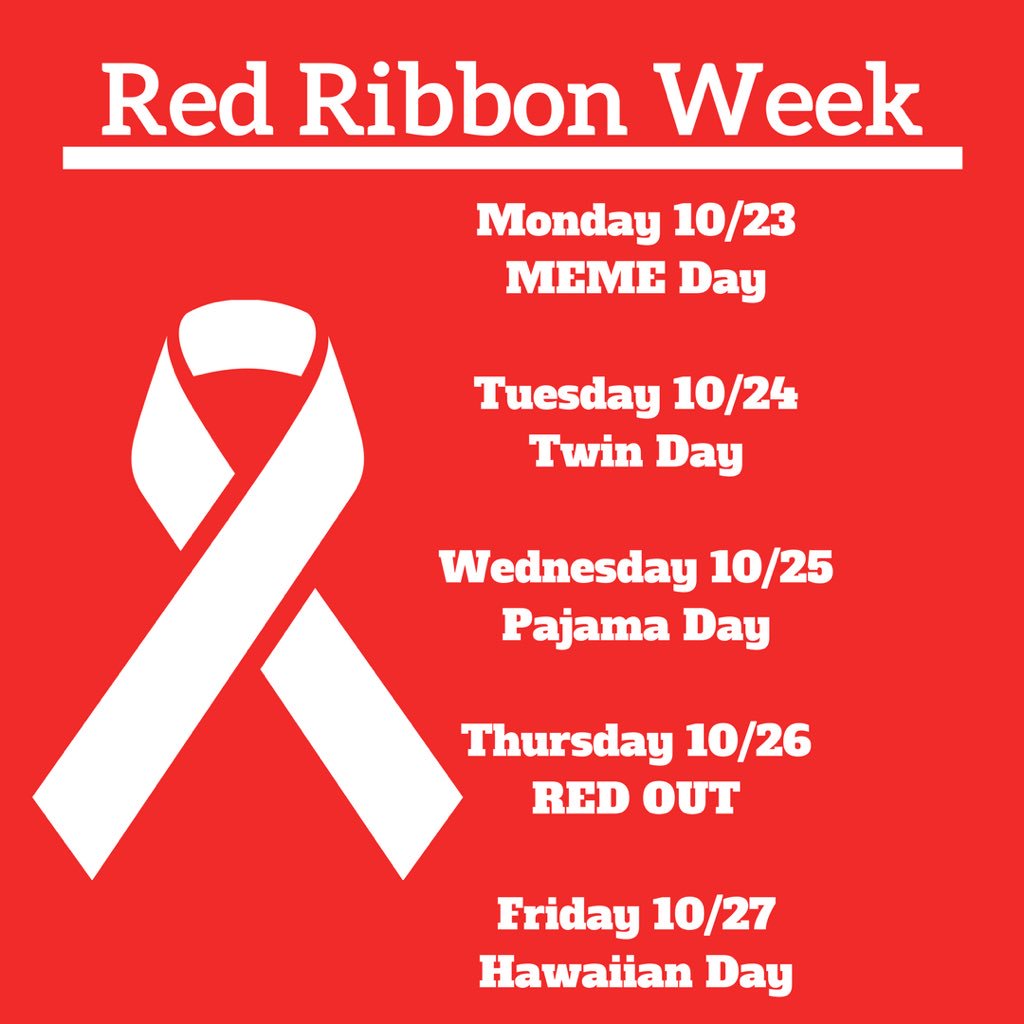 Red Ribbon Week

Monday 10/23
MEME Day

Tuesday 10/24
Twin Day

Wednesday 10/25
Pajama Day

Thursday 10/26
RED OUT

Friday 10/27
Hawaiian Day